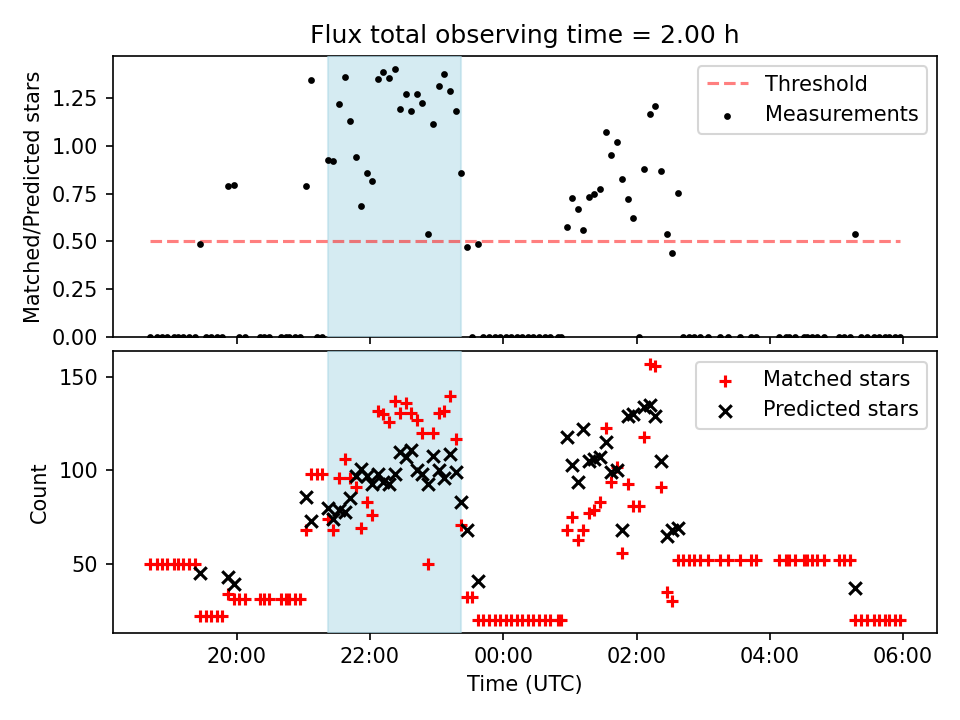 Flux total observing time = 2.00 h

Matched/Predicted stars

1.25
1.00
0.75
0.50
0.25
0.00

Threshold
Measurements

Count

150
100
50

Matched stars
Predicted stars

20:00
22:00
00:00
02:00
04:00
06:00

Time (UTC)